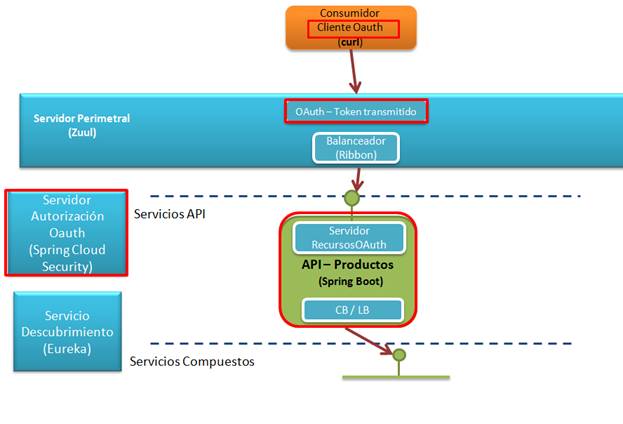 Consumidor
Cliente Oauth
(curl)

Servidor Perimetral
(Zuul)

OAuth – Token transmitido

Balanceador
(Ribbon)

Servidor
Autorización
Oauth
(Spring Cloud
Security)

Servicios API

Servidor
RecursosOAuth

API – Productos
(Spring Boot)

CB / LB

Servicio
Descubrimiento
(Eureka)

Servicios Compuestos